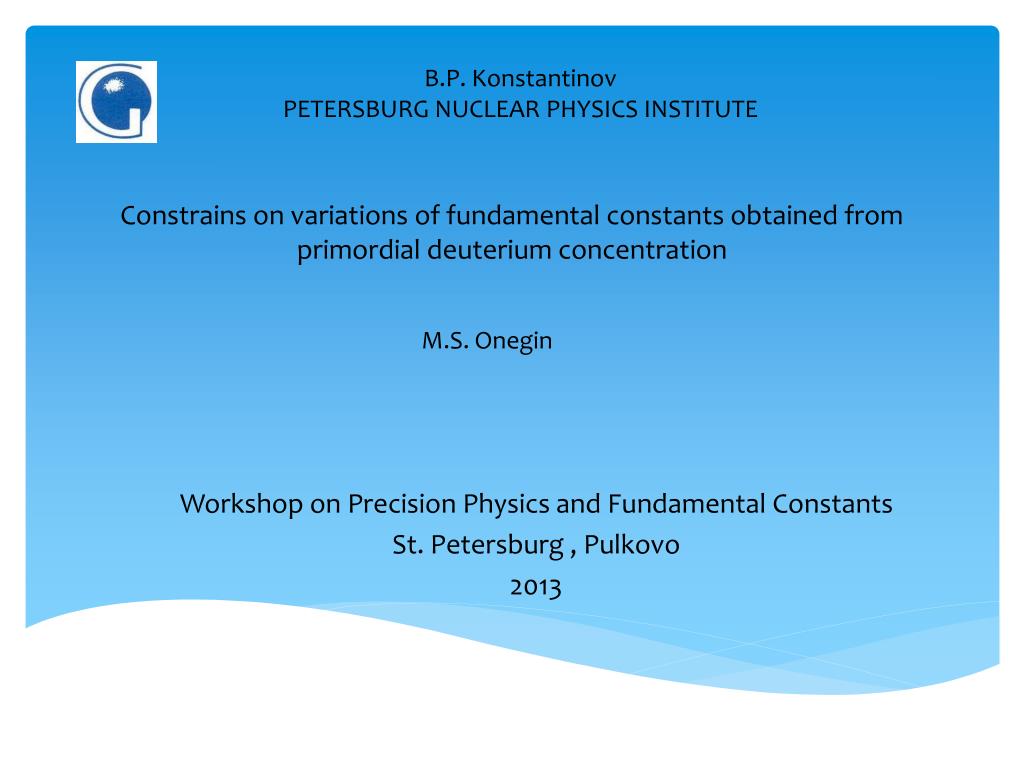 B.P. Konstantinov
PETERSBURG NUCLEAR PHYSICS INSTITUTE

Constrains on variations of fundamental constants obtained from primordial deuterium concentration

M.S. Onegin

Workshop on Precision Physics and Fundamental Constants
St. Petersburg , Pulkovo
2013